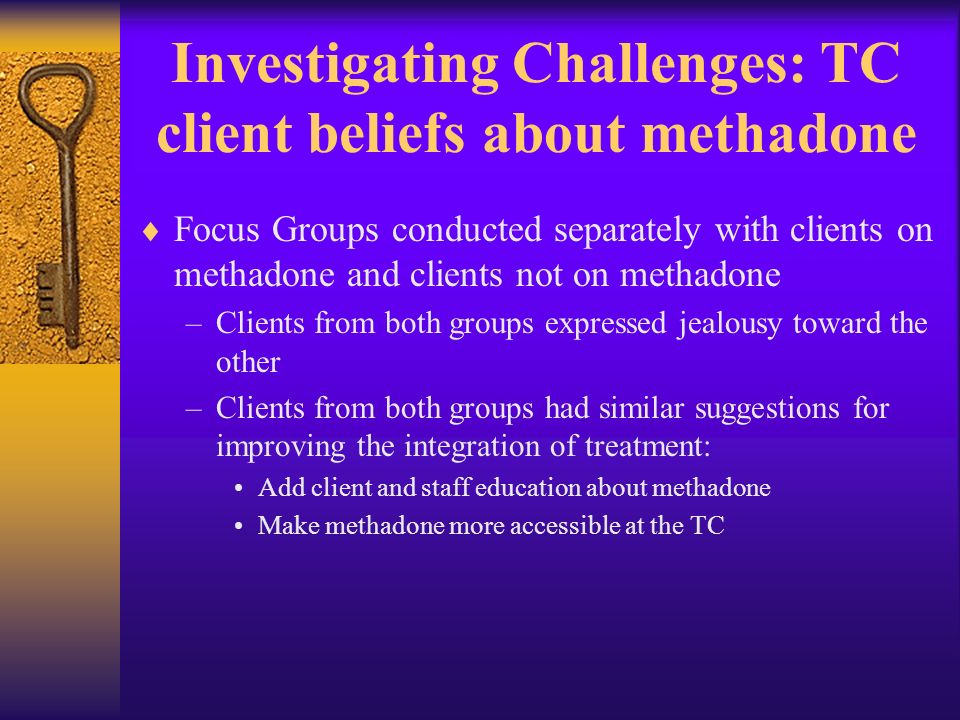 Investigating Challenges: TC client beliefs about methadone

♦ Focus Groups conducted separately with clients on methadone and clients not on methadone

– Clients from both groups expressed jealousy toward the other

– Clients from both groups had similar suggestions for improving the integration of treatment:

• Add client and staff education about methadone

• Make methadone more accessible at the TC